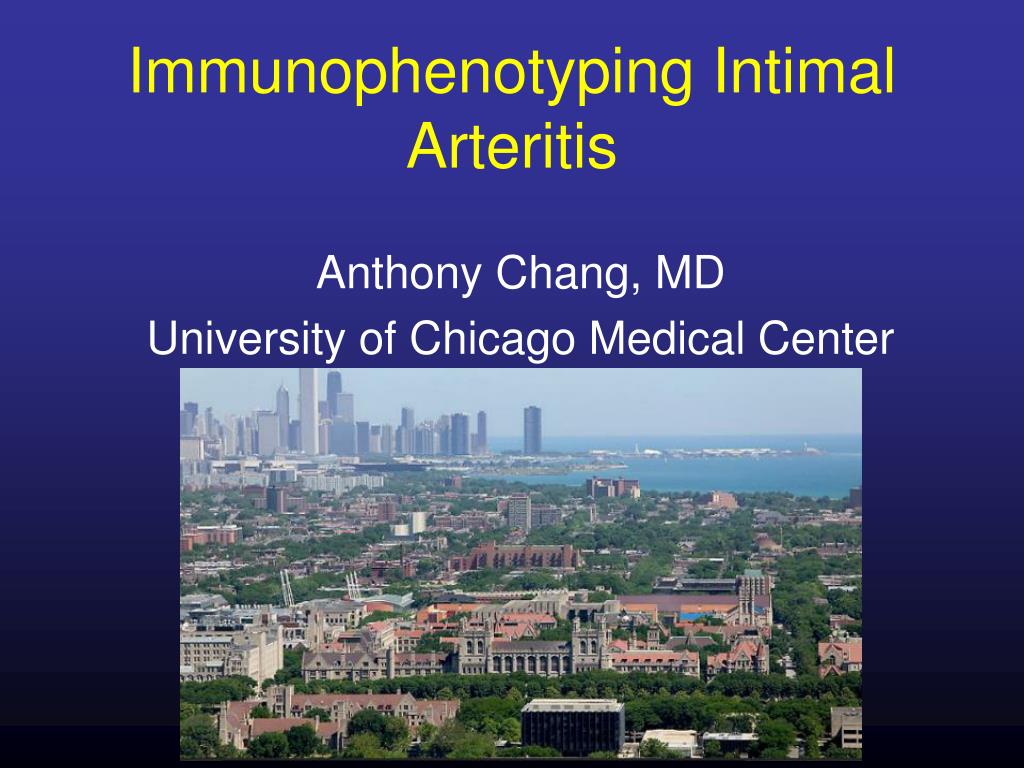 Immunophenotyping Intimal Arteritis

Anthony Chang, MD
University of Chicago Medical Center